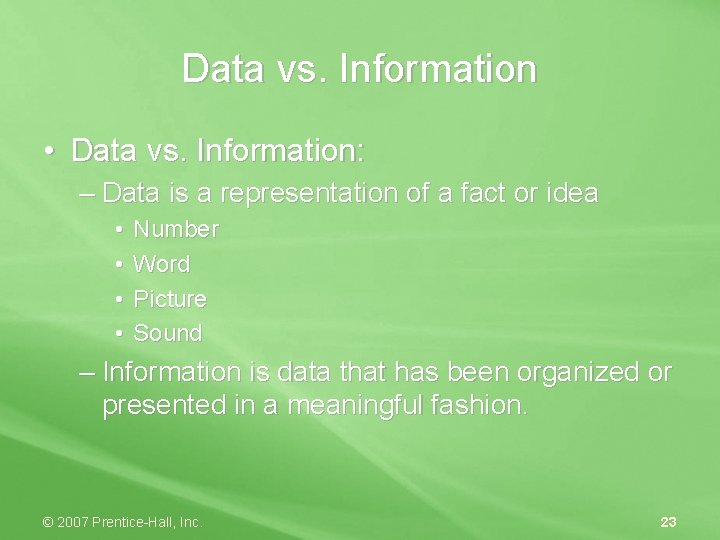 Data vs. Information

• Data vs. Information:
– Data is a representation of a fact or idea
• Number
• Word
• Picture
• Sound
– Information is data that has been organized or presented in a meaningful fashion.

© 2007 Prentice-Hall, Inc.

23